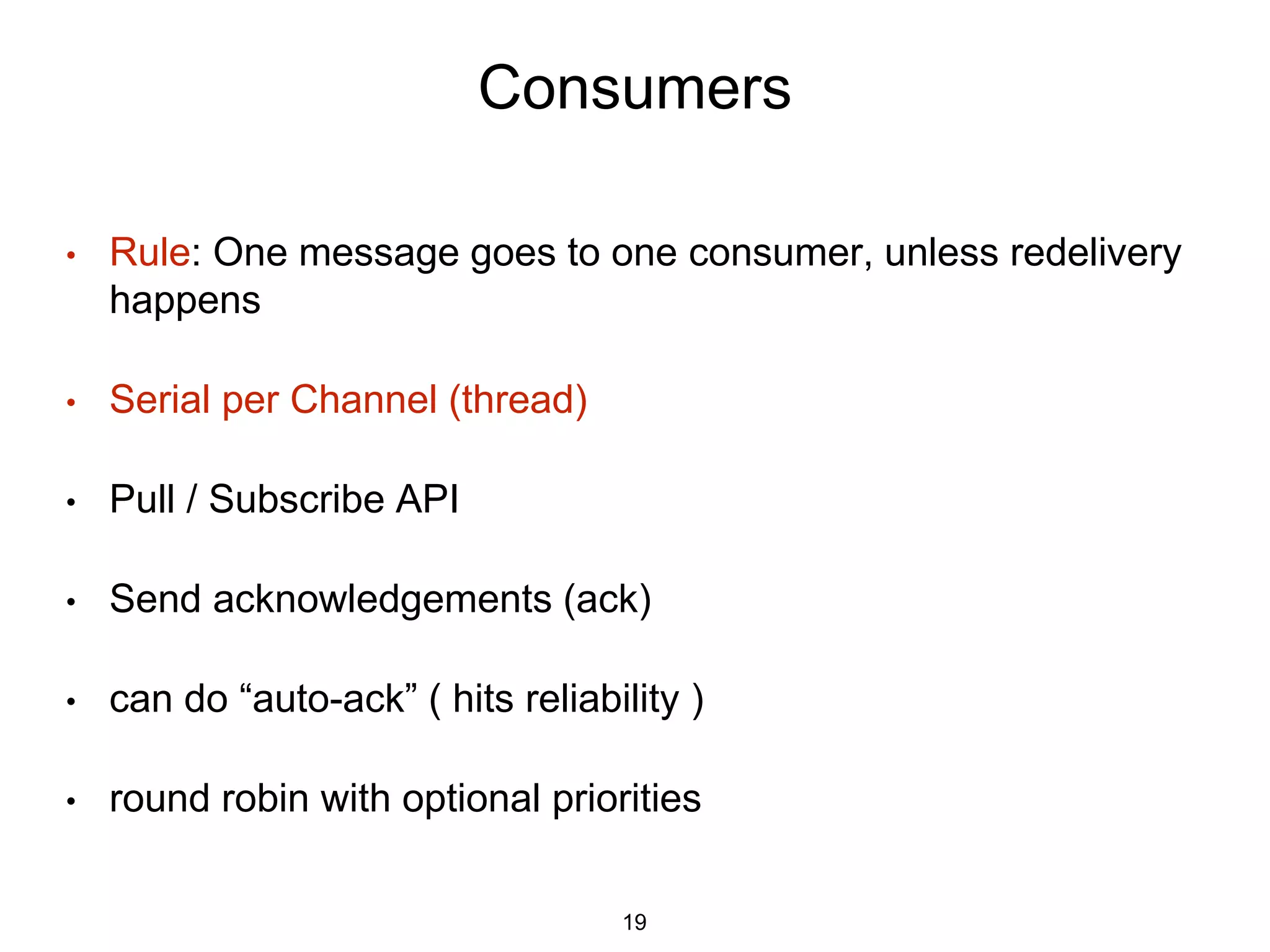 Consumers

• Rule: One message goes to one consumer, unless redelivery happens

• Serial per Channel (thread)

• Pull / Subscribe API

• Send acknowledgements (ack)

• can do “auto-ack” ( hits reliability )

• round robin with optional priorities

19